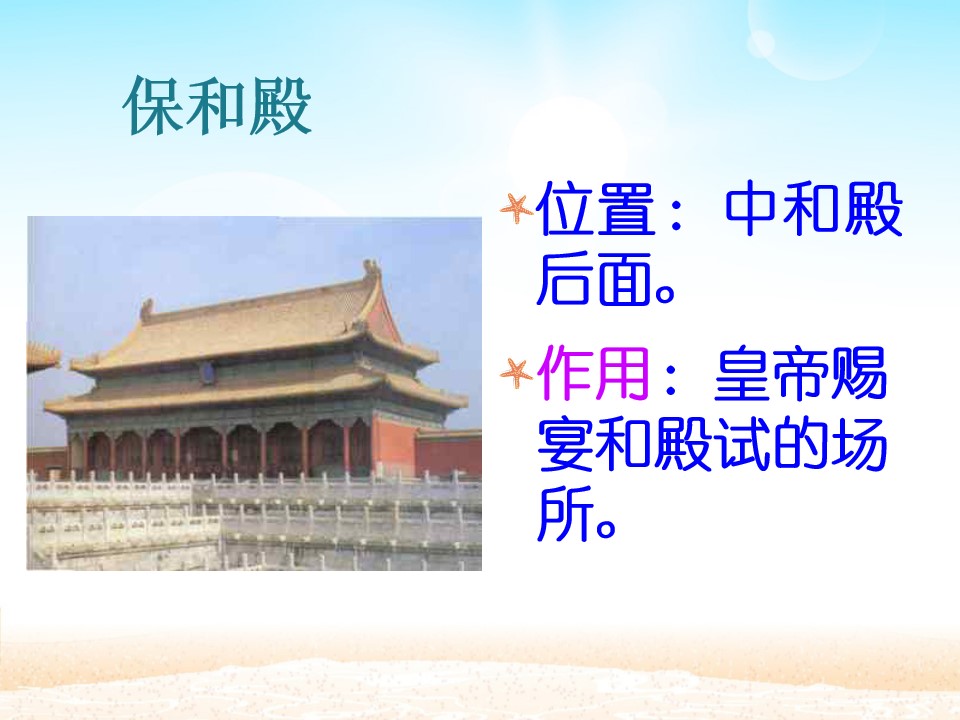 保和殿

位置：中和殿后面。

作用：皇帝赐宴和殿试的场所。